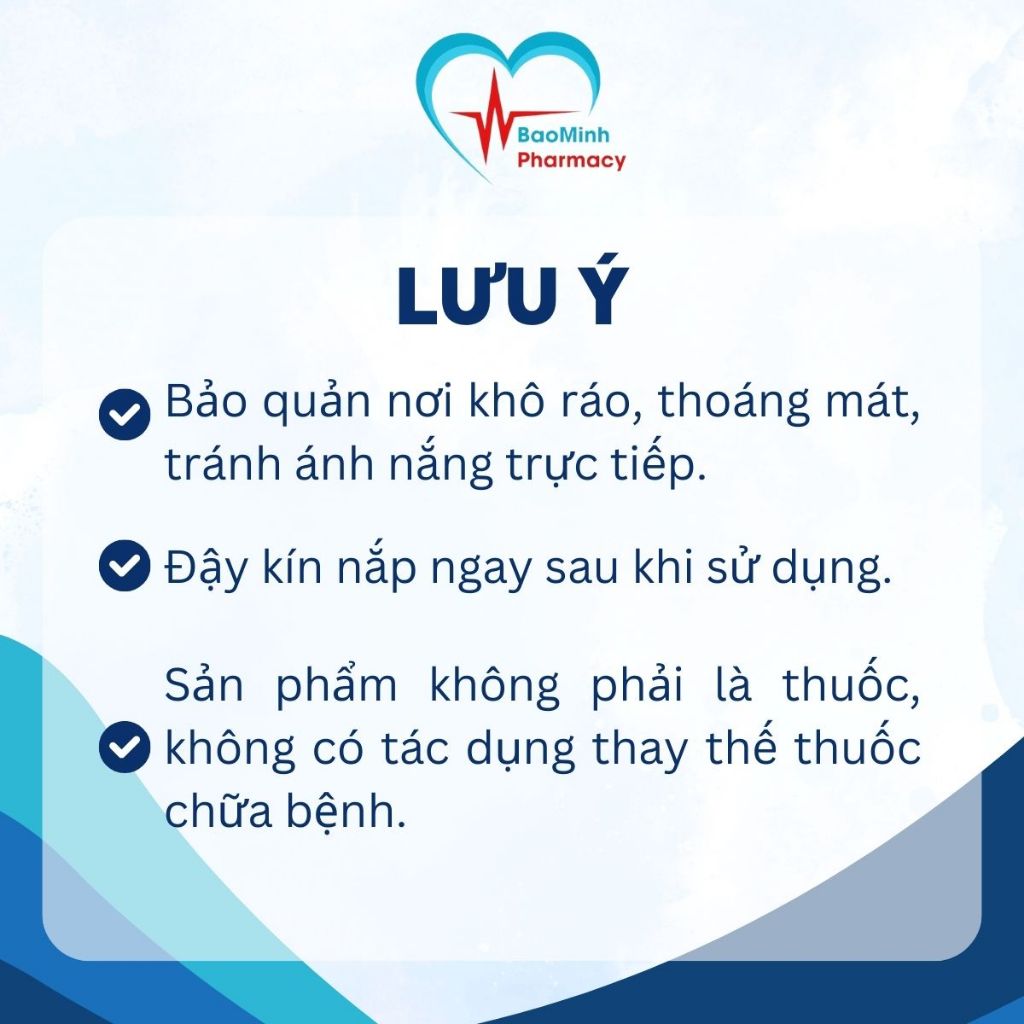 BaoMinh Pharmacy

LƯU Ý

Bảo quản nơi khô ráo, thoáng mát, tránh ánh nắng trực tiếp.

Đậy kín nắp ngay sau khi sử dụng.

Sản phẩm không phải là thuốc, không có tác dụng thay thế thuốc chữa bệnh.